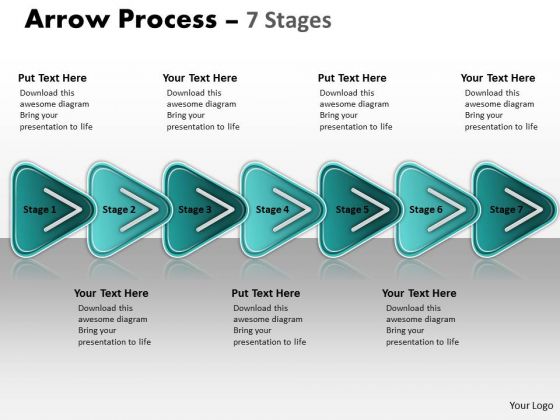 Arrow Process – 7 Stages

Put Text Here
Download this awesome diagram Bring your presentation to life

Your Text Here
Download this awesome diagram Bring your presentation to life

Put Text Here
Download this awesome diagram Bring your presentation to life

Your Text Here
Download this awesome diagram Bring your presentation to life

Stage 1

Stage 2

Stage 3

Stage 4

Stage 5

Stage 6

Stage 7

Your Text Here
Download this awesome diagram Bring your presentation to life

Put Text Here
Download this awesome diagram Bring your presentation to life

Your Text Here
Download this awesome diagram Bring your presentation to life

Your Logo